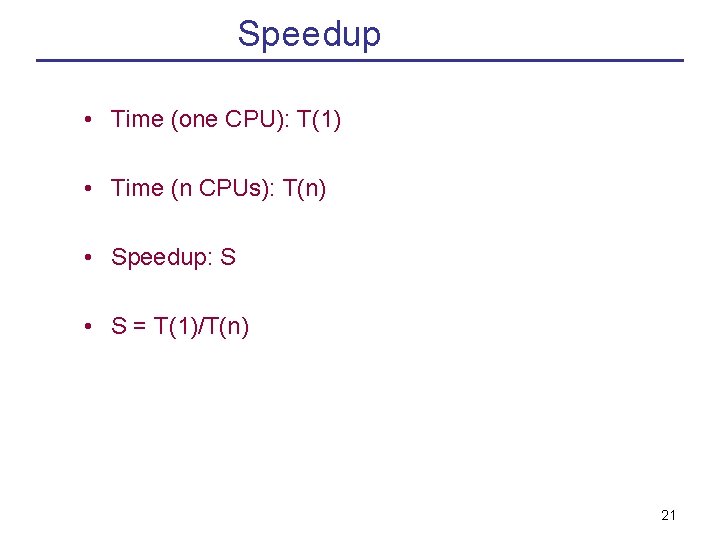 Speedup

• Time (one CPU): T(1)

• Time (n CPUs): T(n)

• Speedup: S

• S = T(1)/T(n)

21